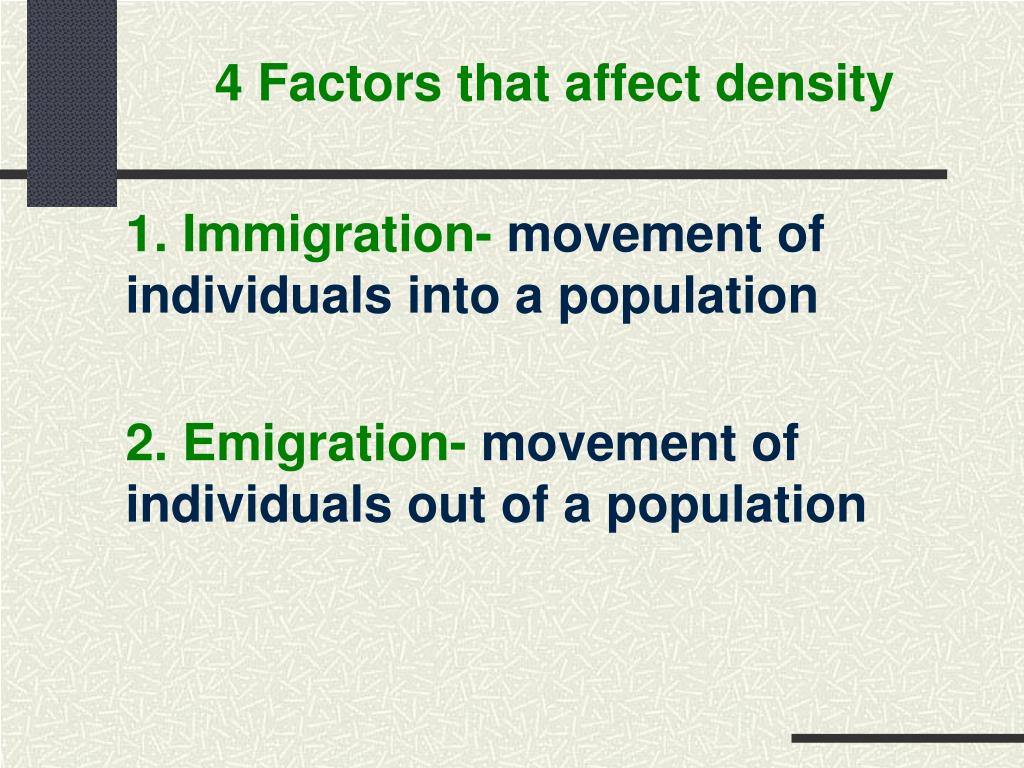 4 Factors that affect density

1. Immigration- movement of individuals into a population

2. Emigration- movement of individuals out of a population